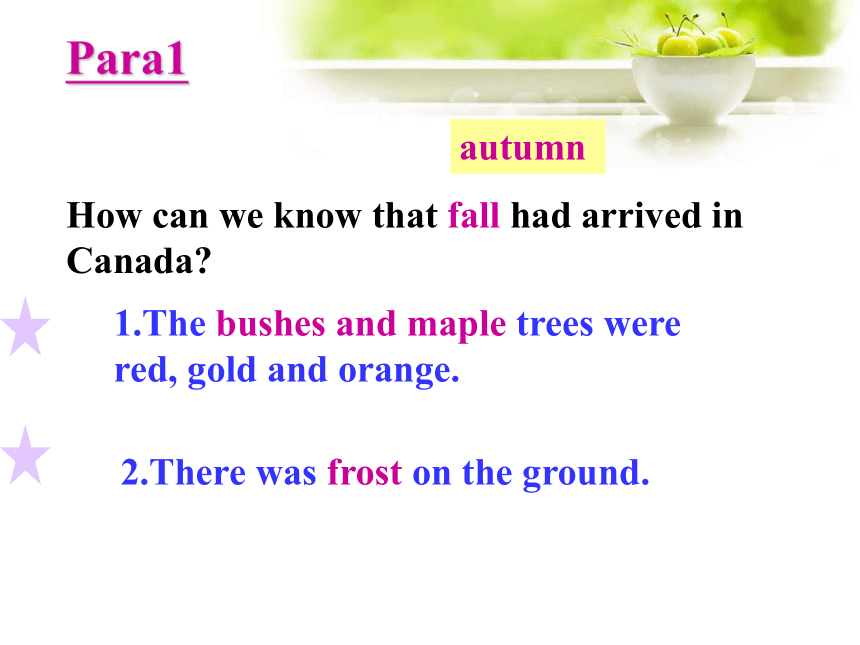 Para1

autumn

How can we know that fall had arrived in Canada?

1.The bushes and maple trees were red, gold and orange.

2.There was frost on the ground.